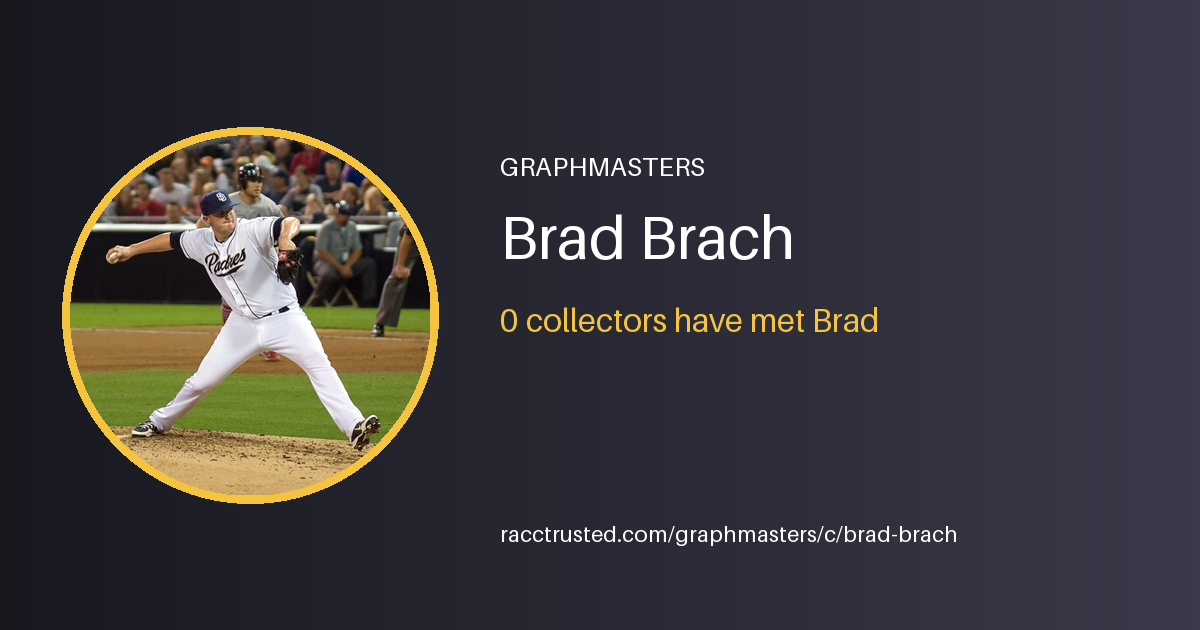 GRAPHMASTERS

Brad Brach

0 collectors have met Brad

racctrusted.com/graphmasters/c/brad-brach